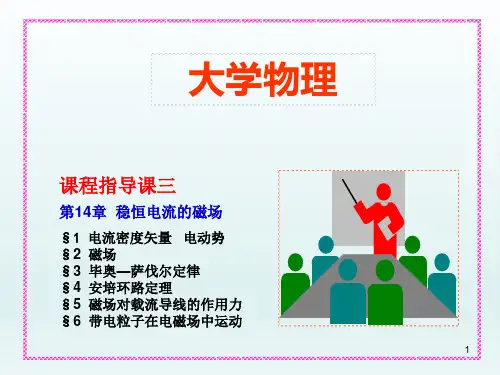 大学物理

课程指导课三

第14章 稳恒电流的磁场

§1 电流密度矢量 电动势
§2 磁场
§3 毕奥—萨伐尔定律
§4 安培环路定理
§5 磁场对载流导线的作用力
§6 带电粒子在电磁场中运动

1